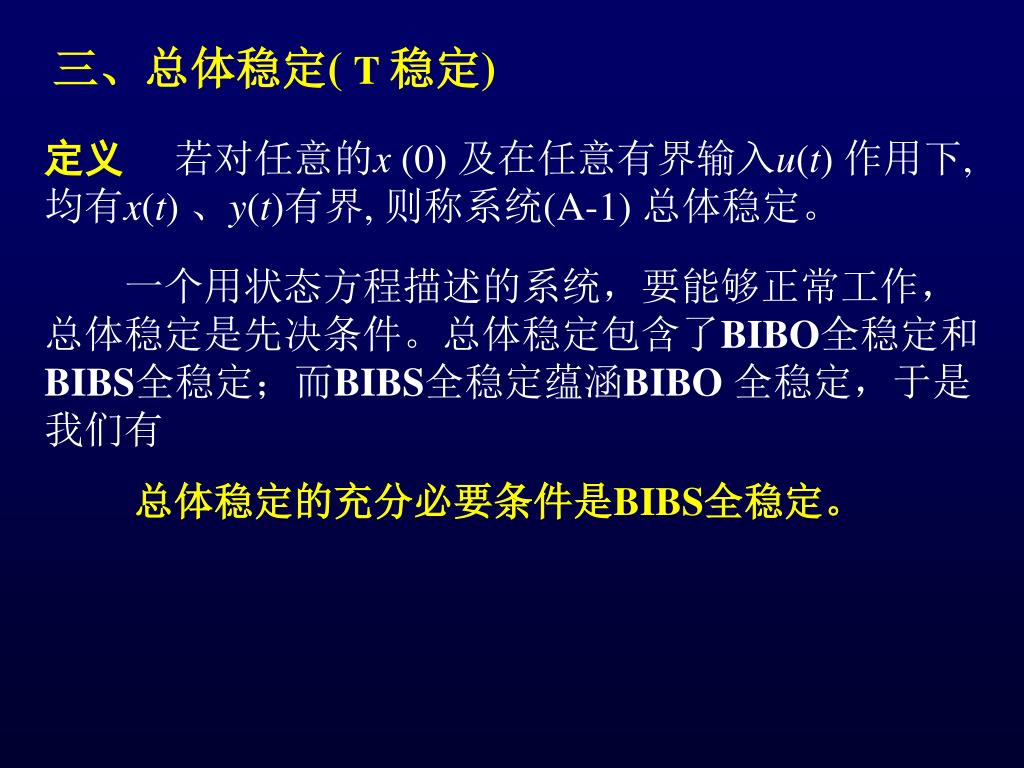 三、总体稳定( T 稳定)

定义　若对任意的$x(0)$ 及在任意有界输入$u(t)$ 作用下, 均有$x(t)$ 、$y(t)$有界, 则称系统(A-1) 总体稳定。

一个用状态方程描述的系统，要能够正常工作，总体稳定是先决条件。总体稳定包含了BIBO全稳定和BIBS全稳定；而BIBS全稳定蕴涵BIBO 全稳定，于是我们有

总体稳定的充分必要条件是BIBS全稳定。